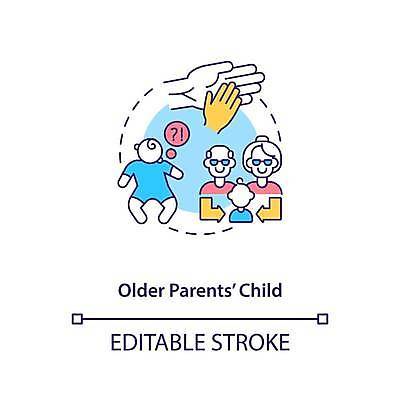 ?!

Older Parents' Child

EDITABLE STROKE